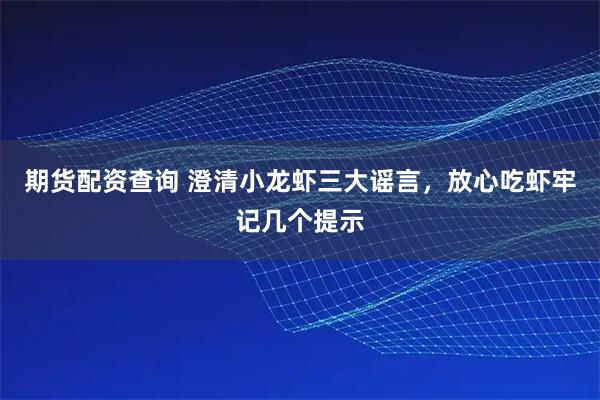 期货配资查询 澄清小龙虾三大谣言，放心吃虾牢记几个提示